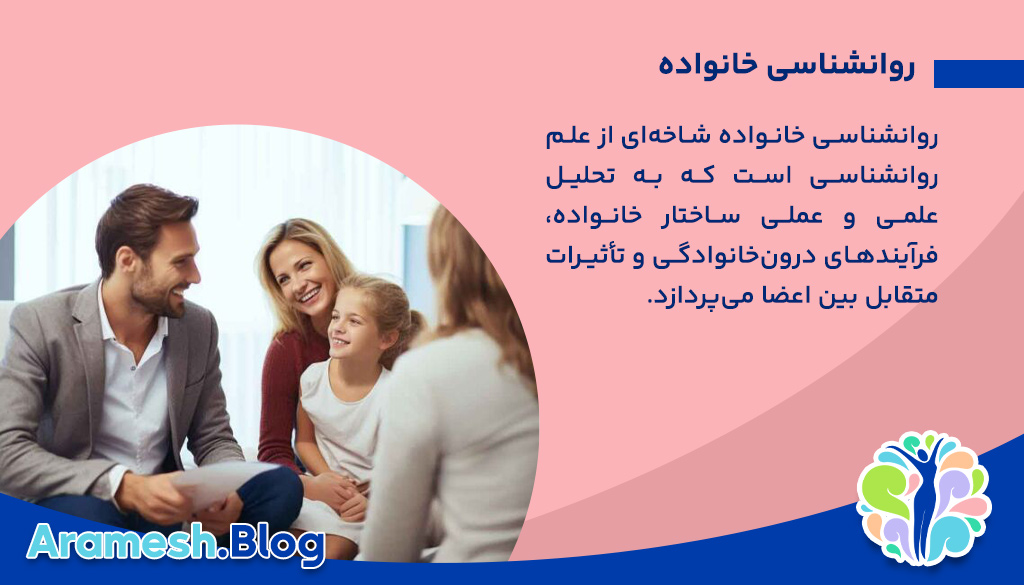 روانشناسی خانواده

روانشناسی خانواده شاخه‌ای از علم روانشناسی است که به تحلیل علمی و عملی ساختار خانواده، فرآیندهای درون‌خانوادگی و تأثیرات متقابل بین اعضا می‌پردازد.

Aramesh.Blog